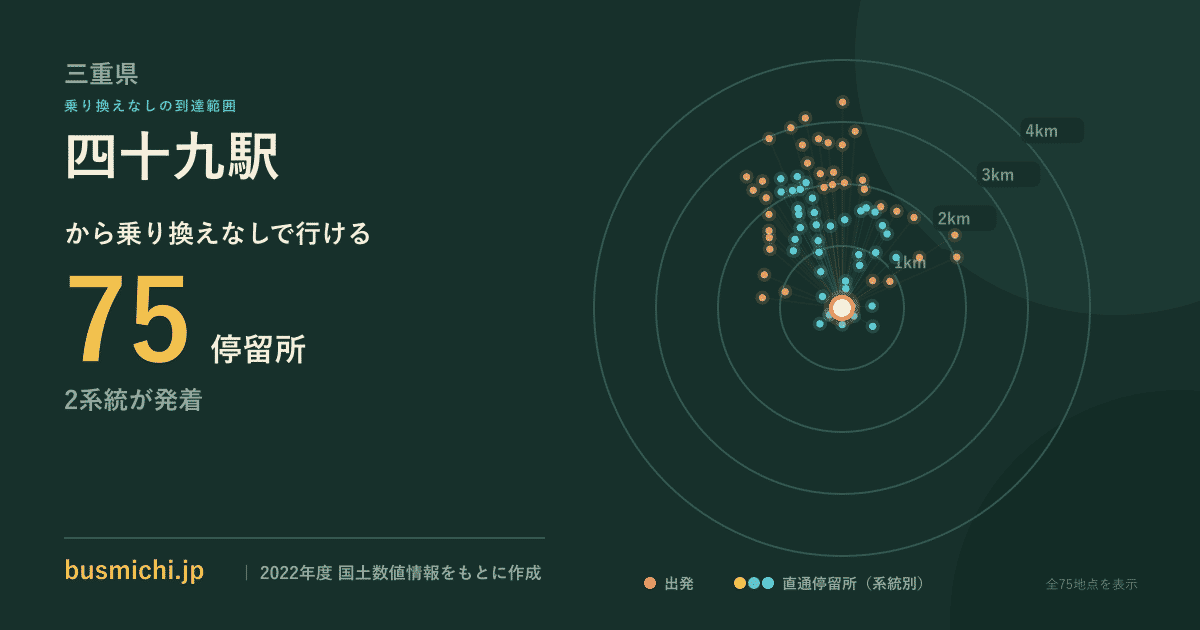 三重県
乗り換えなしの到達範囲
四十九駅
から乗り換えなしで行ける
75 停留所
2系統が発着

4km
3km
2km
1km

busmichi.jp | 2022年度 国土数値情報をもとに作成

出発 直通停留所（系統別）

全75地点を表示